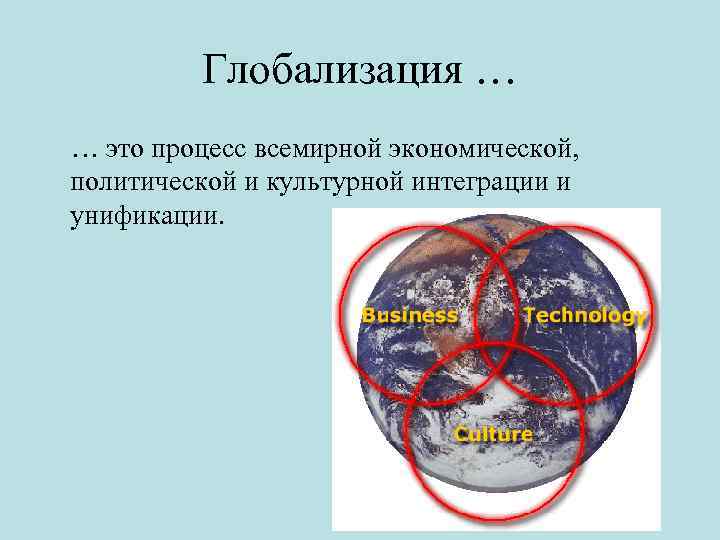 Глобализация …

… это процесс всемирной экономической, политической и культурной интеграции и унификации.

Business
Technology
Culture